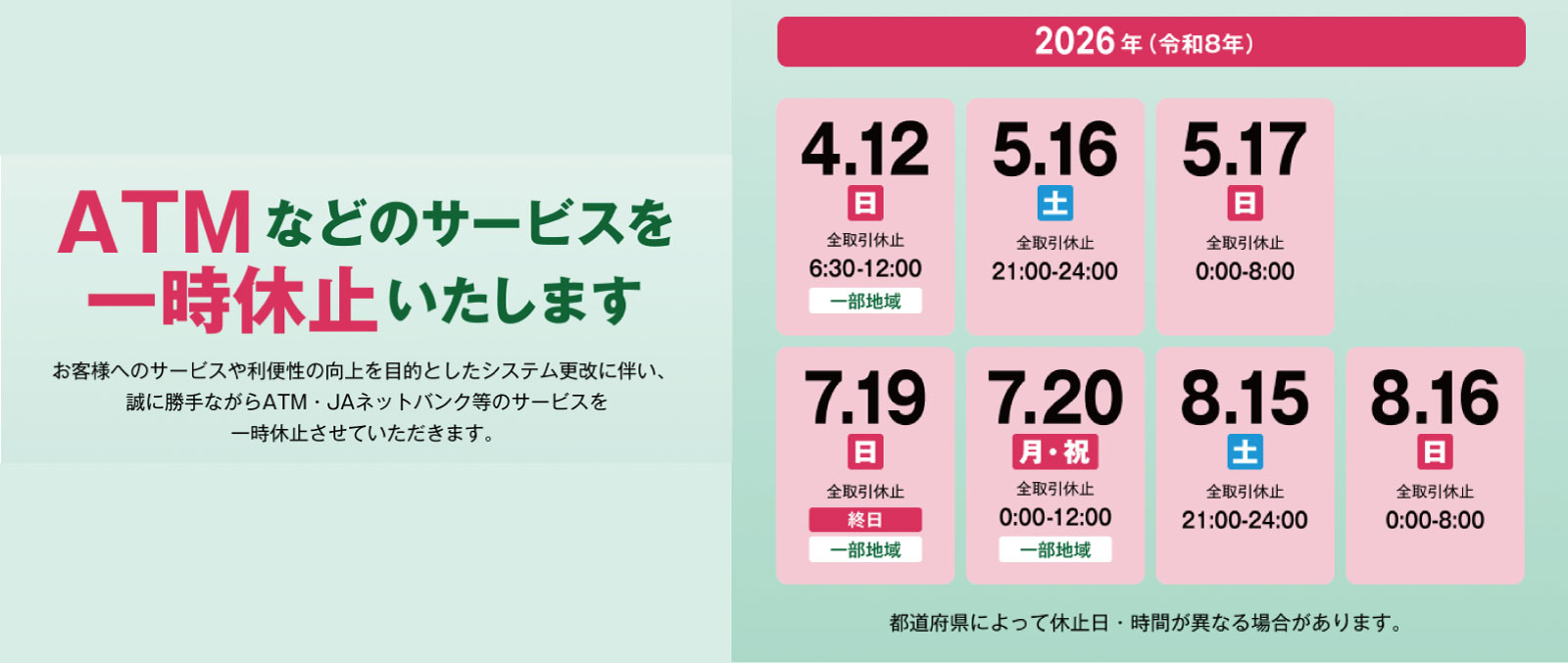 ATMなどのサービスを
一時休止いたします

お客様へのサービスや利便性の向上を目的としたシステム更改に伴い、誠に勝手ながらATM・JAネットバンク等のサービスを一時休止させていただきます。

2026年（令和8年）

4.12
日
全取引休止
6:30-12:00
一部地域

5.16
土
全取引休止
21:00-24:00

5.17
日
全取引休止
0:00-8:00

7.19
日
全取引休止
終日
一部地域

7.20
月・祝
全取引休止
0:00-12:00
一部地域

8.15
土
全取引休止
21:00-24:00

8.16
日
全取引休止
0:00-8:00

都道府県によって休止日・時間が異なる場合があります。